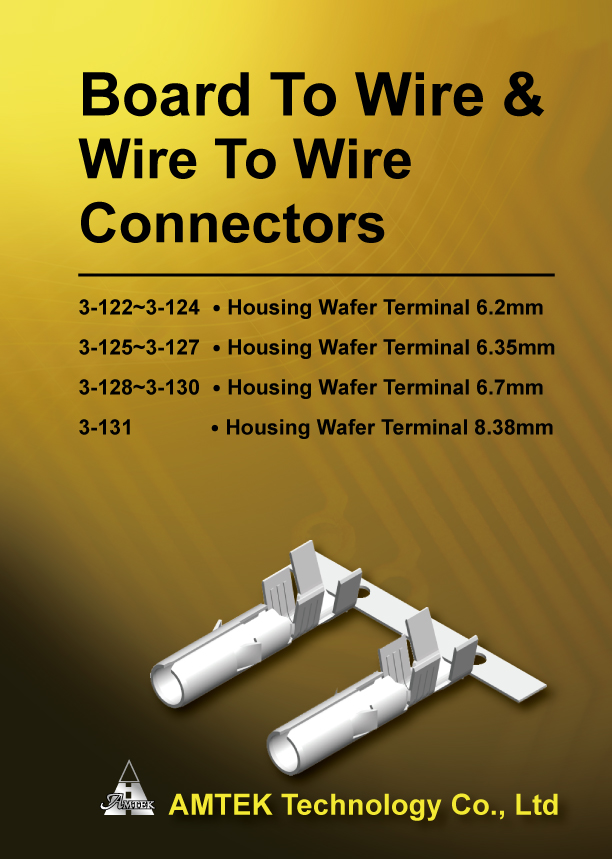 Board To Wire &
Wire To Wire
Connectors

3-122~3-124 • Housing Wafer Terminal 6.2mm
3-125~3-127 • Housing Wafer Terminal 6.35mm
3-128~3-130 • Housing Wafer Terminal 6.7mm
3-131 • Housing Wafer Terminal 8.38mm

AMTEK

AMTEK Technology Co., Ltd